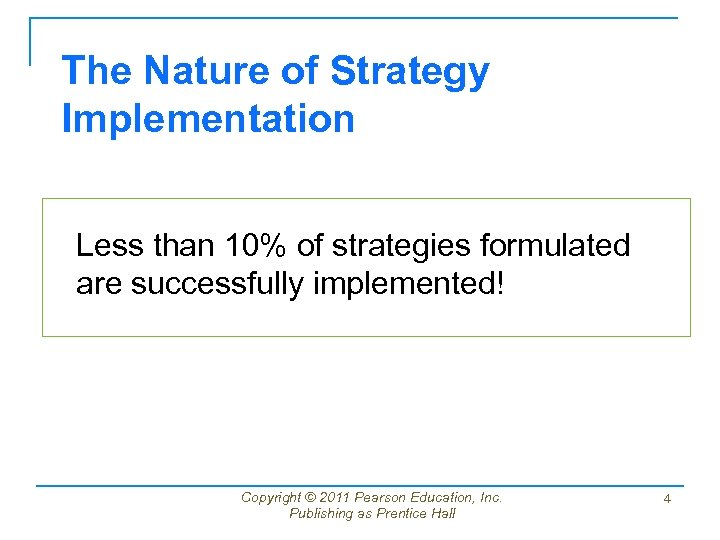 The Nature of Strategy Implementation

Less than 10% of strategies formulated are successfully implemented!

Copyright © 2011 Pearson Education, Inc.
Publishing as Prentice Hall

4